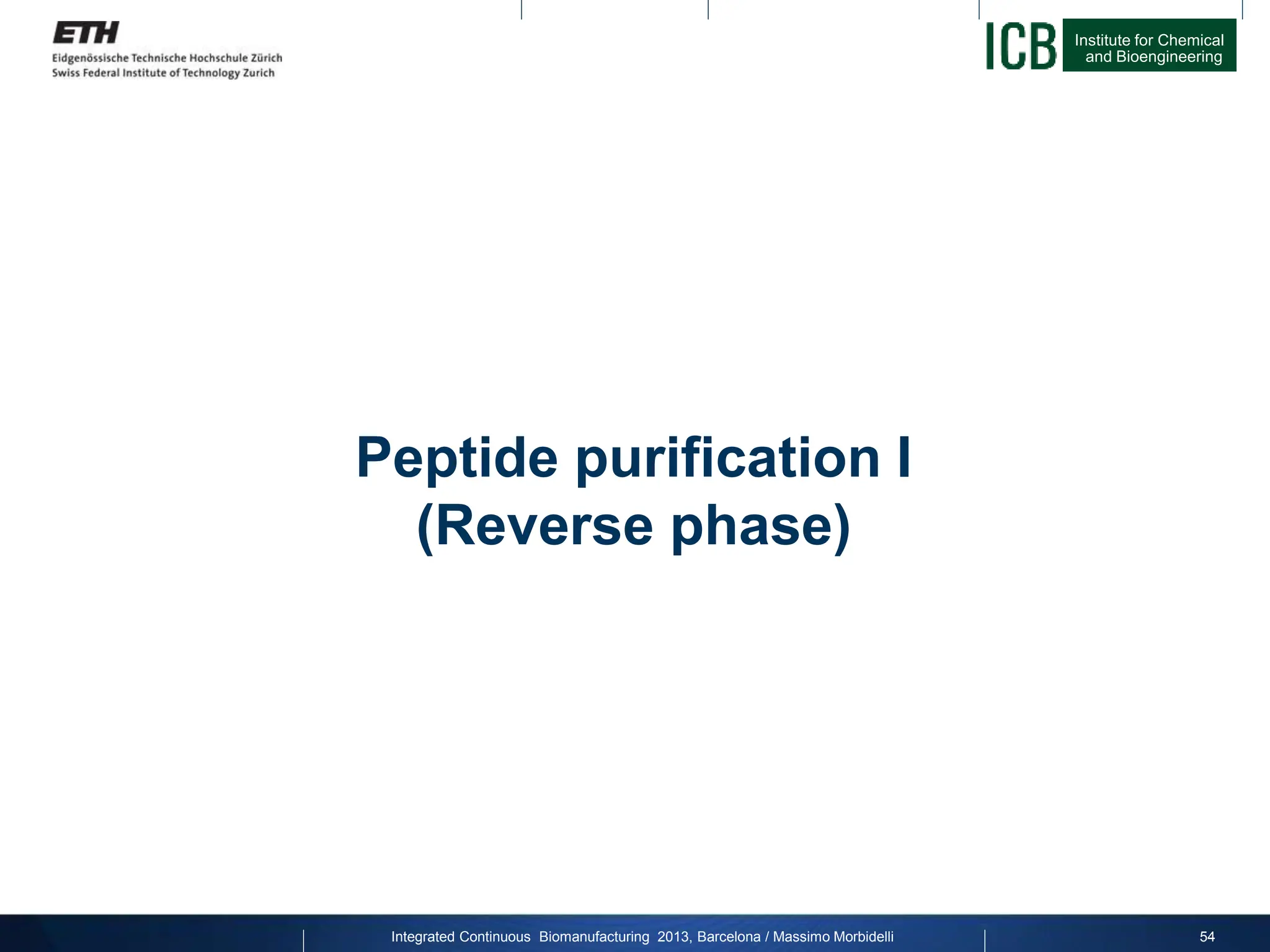 ETH
Eidgenössische Technische Hochschule Zürich
Swiss Federal Institute of Technology Zurich

ICB Institute for Chemical and Bioengineering

Peptide purification I
(Reverse phase)

Integrated Continuous Biomanufacturing 2013, Barcelona / Massimo Morbidelli

54